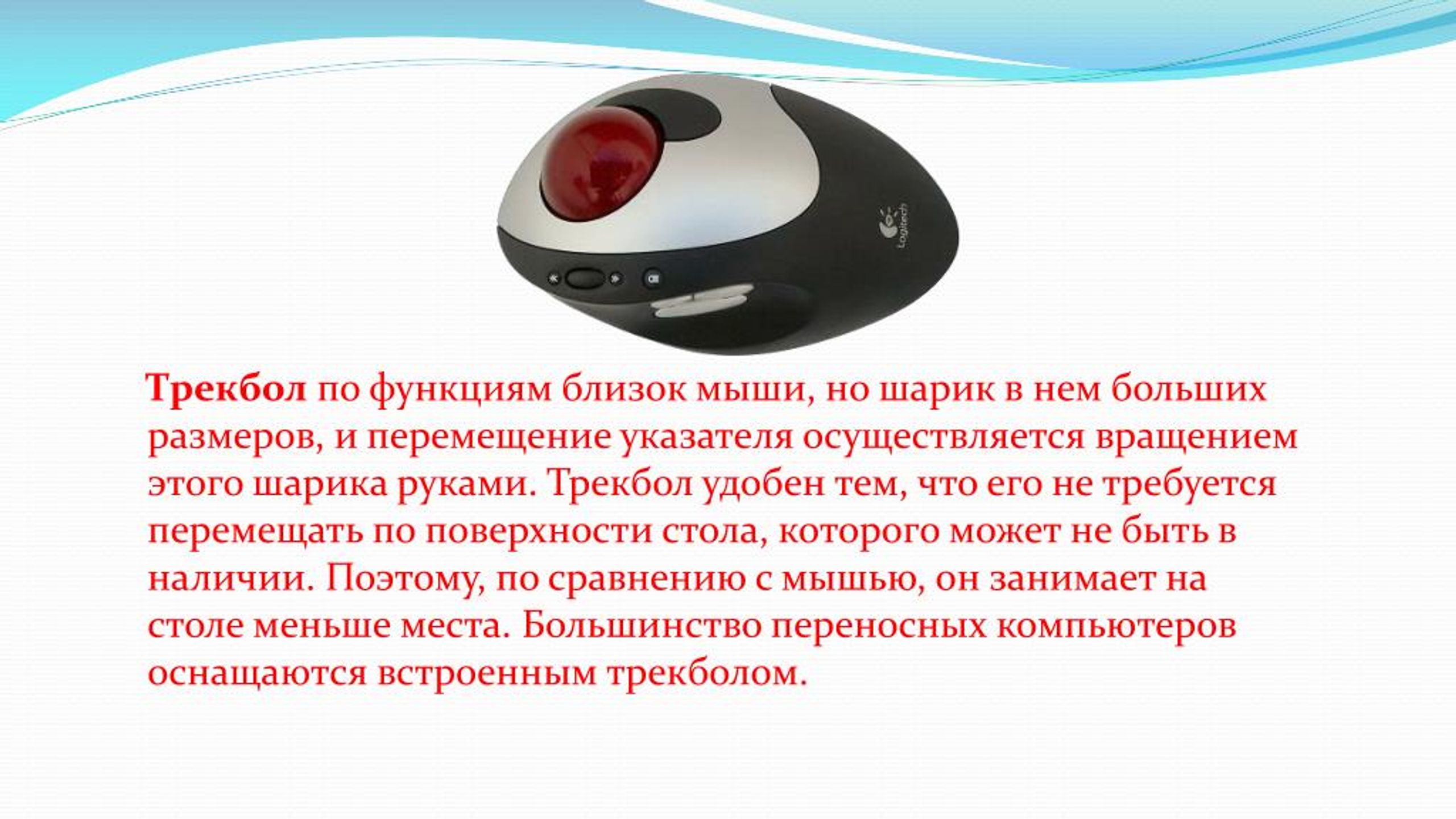 Logitech

Трекбол по функциям близок мыши, но шарик в нем больших размеров, и перемещение указателя осуществляется вращением этого шарика руками. Трекбол удобен тем, что его не требуется перемещать по поверхности стола, которого может не быть в наличии. Поэтому, по сравнению с мышью, он занимает на столе меньше места. Большинство переносных компьютеров оснащаются встроенным трекболом.